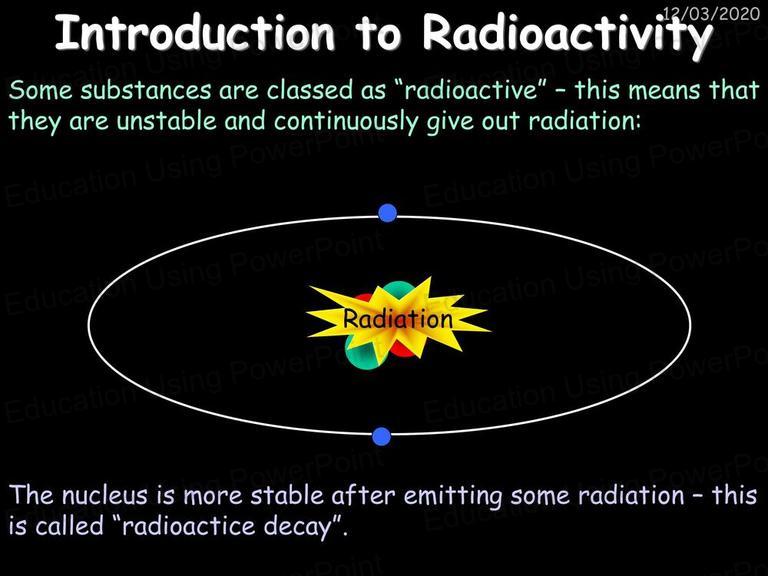 12/03/2020

Introduction to Radioactivity

Some substances are classed as “radioactive” – this means that they are unstable and continuously give out radiation:

Radiation

The nucleus is more stable after emitting some radiation – this is called “radioactice decay”.

Education Using PowerPoint